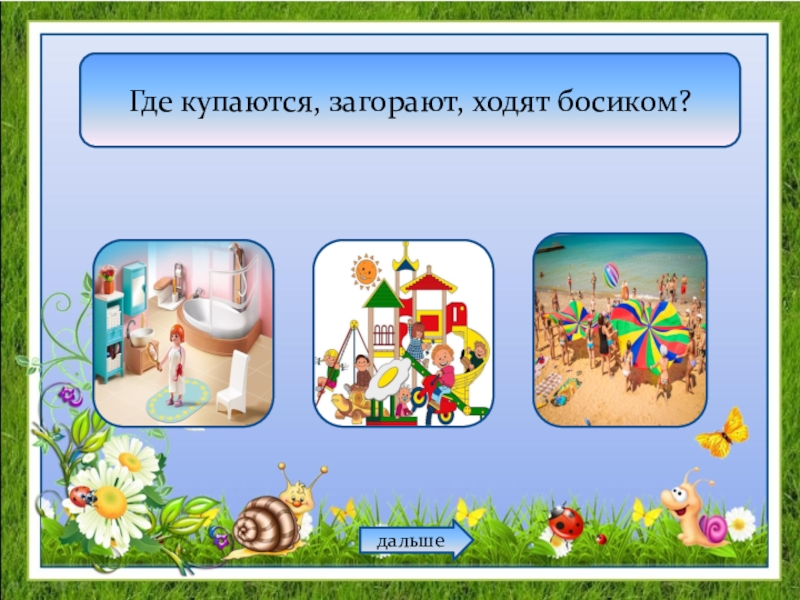 Где купаются, загорают, ходят босиком?

дальше